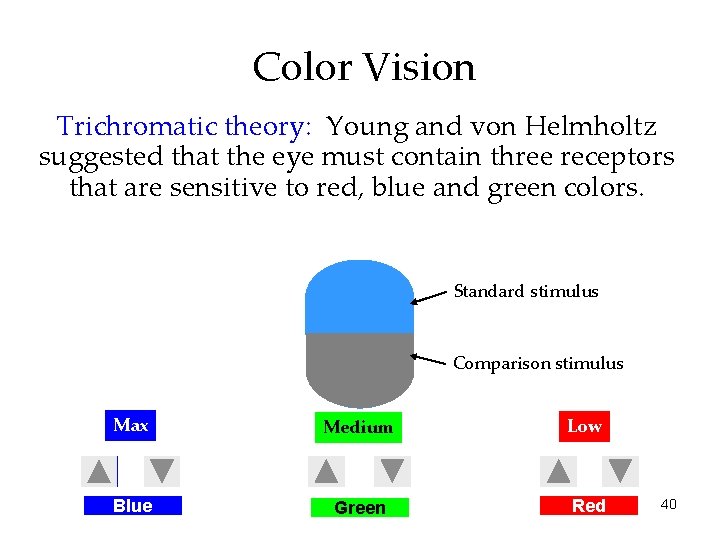 Color Vision

Trichromatic theory: Young and von Helmholtz suggested that the eye must contain three receptors that are sensitive to red, blue and green colors.

Standard stimulus

Comparison stimulus

Max

Medium

Low

Blue

Green

Red

40